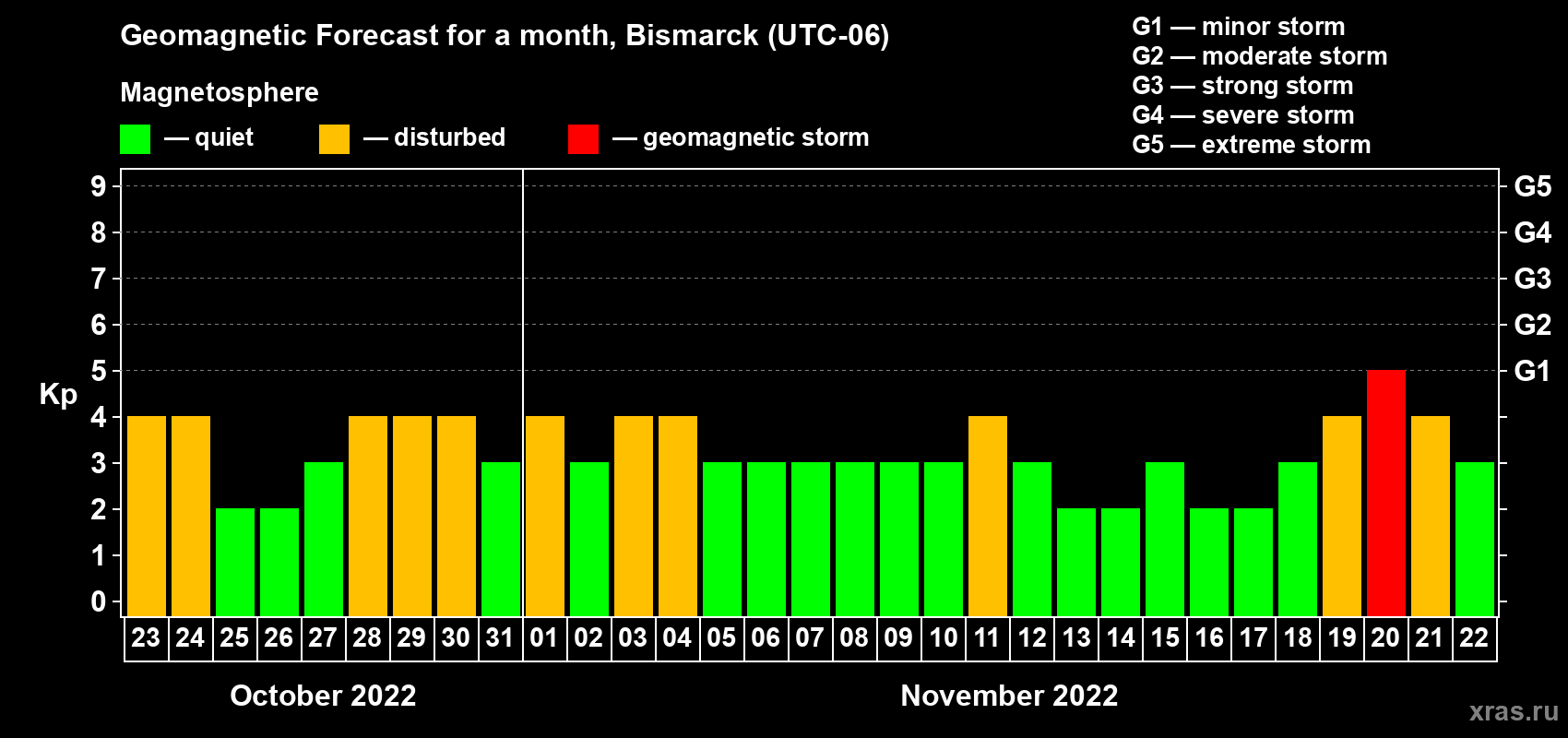 Geomagnetic Forecast for a month, Bismarck (UTC-06)

Magnetosphere

— quiet — disturbed — geomagnetic storm

G1 — minor storm
G2 — moderate storm
G3 — strong storm
G4 — severe storm
G5 — extreme storm

Kp

9 8 7 6 5 4 3 2 1 0

G5 G4 G3 G2 G1

23 24 25 26 27 28 29 30 31 01 02 03 04 05 06 07 08 09 10 11 12 13 14 15 16 17 18 19 20 21 22

October 2022

November 2022

xras.ru